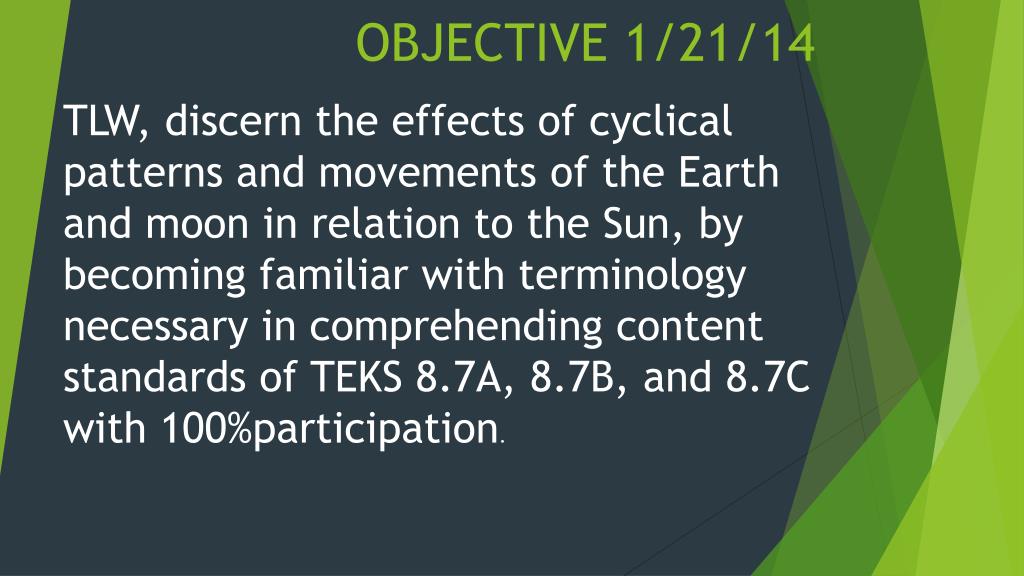 OBJECTIVE 1/21/14

TLW, discern the effects of cyclical patterns and movements of the Earth and moon in relation to the Sun, by becoming familiar with terminology necessary in comprehending content standards of TEKS 8.7A, 8.7B, and 8.7C with 100%participation.